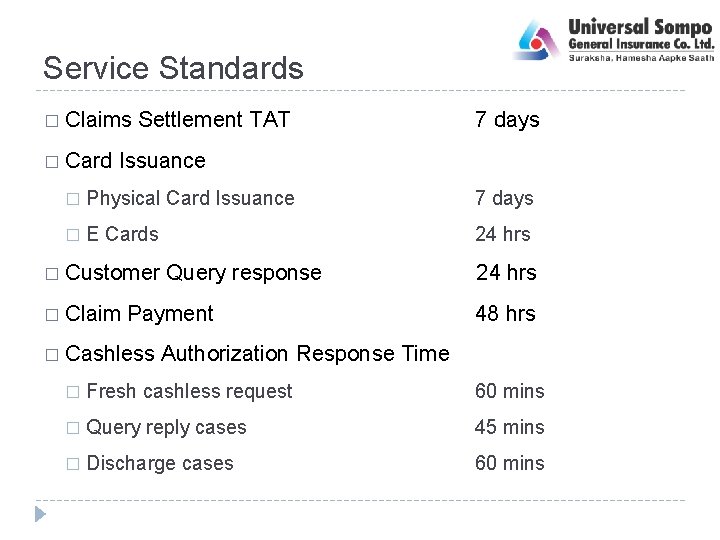 Universal Sompo
General Insurance Co. Ltd.
Suraksha, Hamesha Aapke Saath

Service Standards

□ Claims Settlement TAT 7 days

□ Card Issuance

□ Physical Card Issuance 7 days

□ E Cards 24 hrs

□ Customer Query response 24 hrs

□ Claim Payment 48 hrs

□ Cashless Authorization Response Time

□ Fresh cashless request 60 mins

□ Query reply cases 45 mins

□ Discharge cases 60 mins